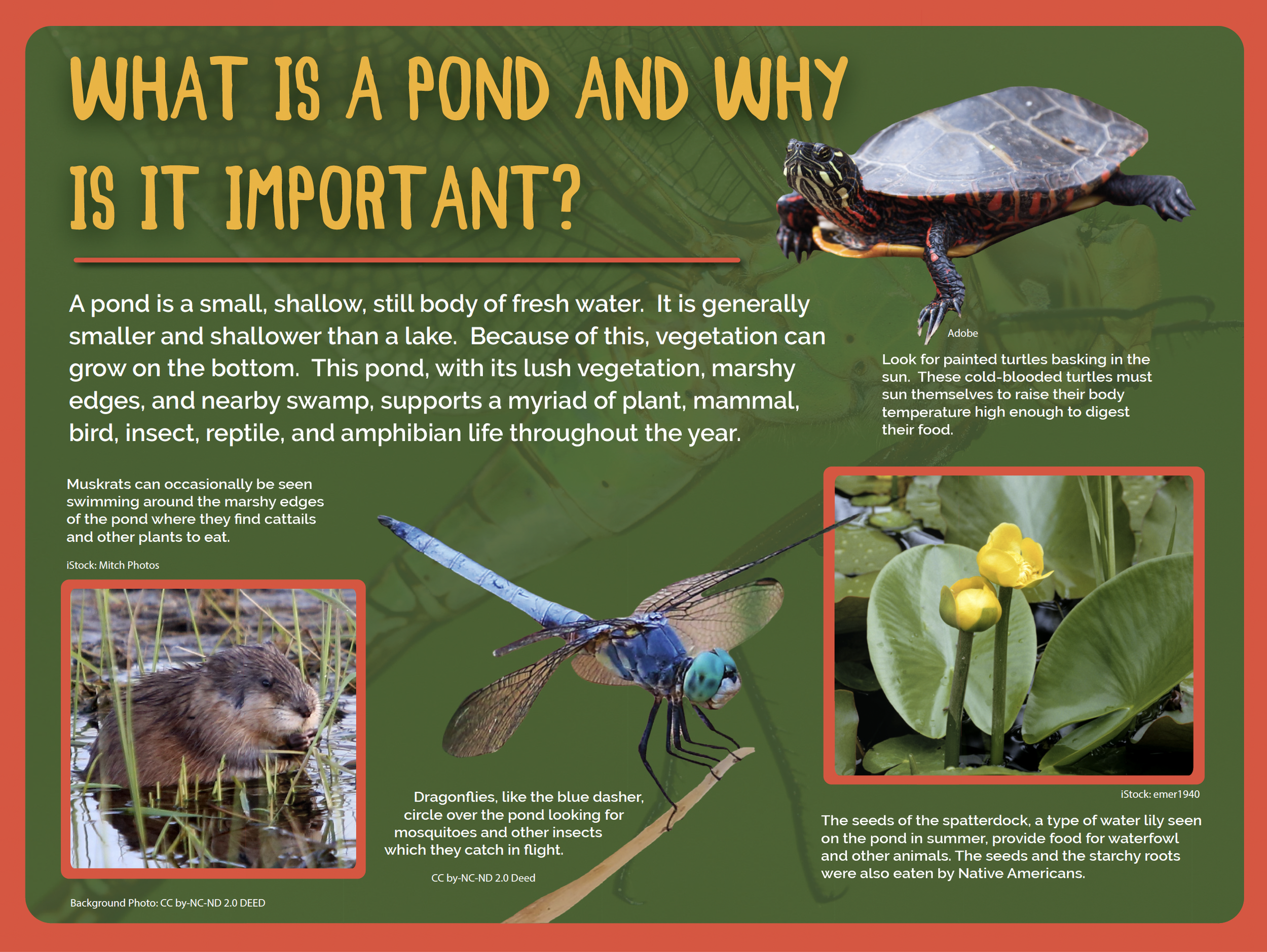 WHAT IS A POND AND WHY IS IT IMPORTANT?

A pond is a small, shallow, still body of fresh water. It is generally smaller and shallower than a lake. Because of this, vegetation can grow on the bottom. This pond, with its lush vegetation, marshy edges, and nearby swamp, supports a myriad of plant, mammal, bird, insect, reptile, and amphibian life throughout the year.

Adobe

Look for painted turtles basking in the sun. These cold-blooded turtles must sun themselves to raise their body temperature high enough to digest their food.

Muskrats can occasionally be seen swimming around the marshy edges of the pond where they find cattails and other plants to eat.

iStock: Mitch Photos

Dragonflies, like the blue dasher, circle over the pond looking for mosquitoes and other insects which they catch in flight.

CC by-NC-ND 2.0 Deed

iStock: emer1940

The seeds of the spatterdock, a type of water lily seen on the pond in summer, provide food for waterfowl and other animals. The seeds and the starchy roots were also eaten by Native Americans.

Background Photo: CC by-NC-ND 2.0 DEED